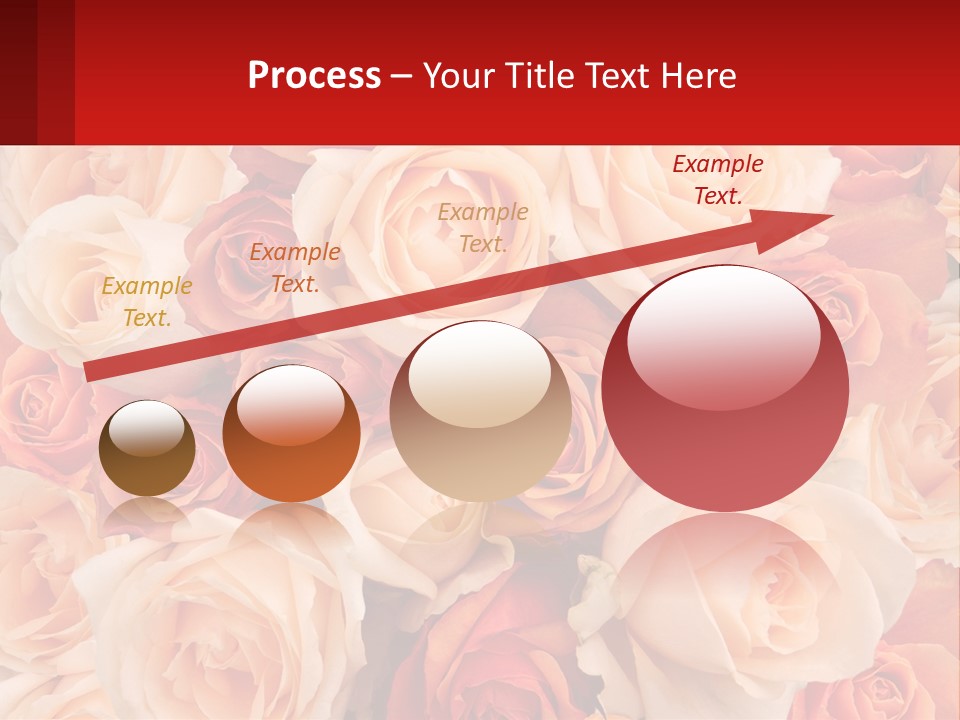 Process – Your Title Text Here

Example Text.

Example Text.

Example Text.

Example Text.